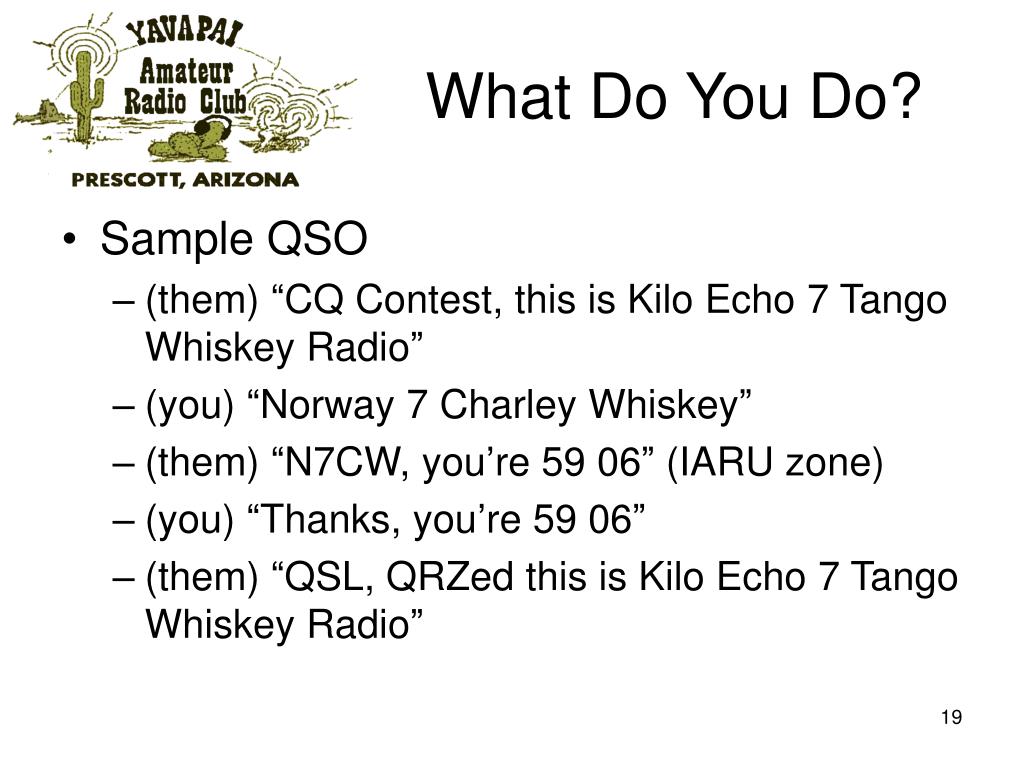 YAVAPAI
Amateur
Radio Club
PRESCOTT, ARIZONA

What Do You Do?

• Sample QSO
– (them) “CQ Contest, this is Kilo Echo 7 Tango Whiskey Radio”
– (you) “Norway 7 Charley Whiskey”
– (them) “N7CW, you’re 59 06” (IARU zone)
– (you) “Thanks, you’re 59 06”
– (them) “QSL, QRZed this is Kilo Echo 7 Tango Whiskey Radio”

19